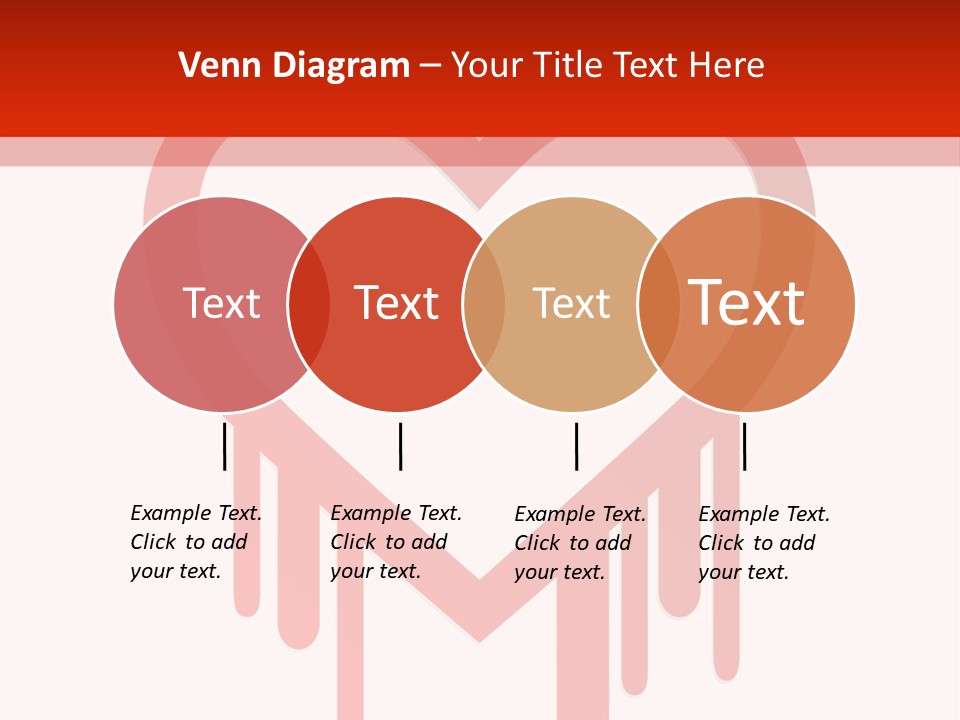 Venn Diagram – Your Title Text Here

Text

Text

Text

Text

Example Text. Click to add your text.

Example Text. Click to add your text.

Example Text. Click to add your text.

Example Text. Click to add your text.